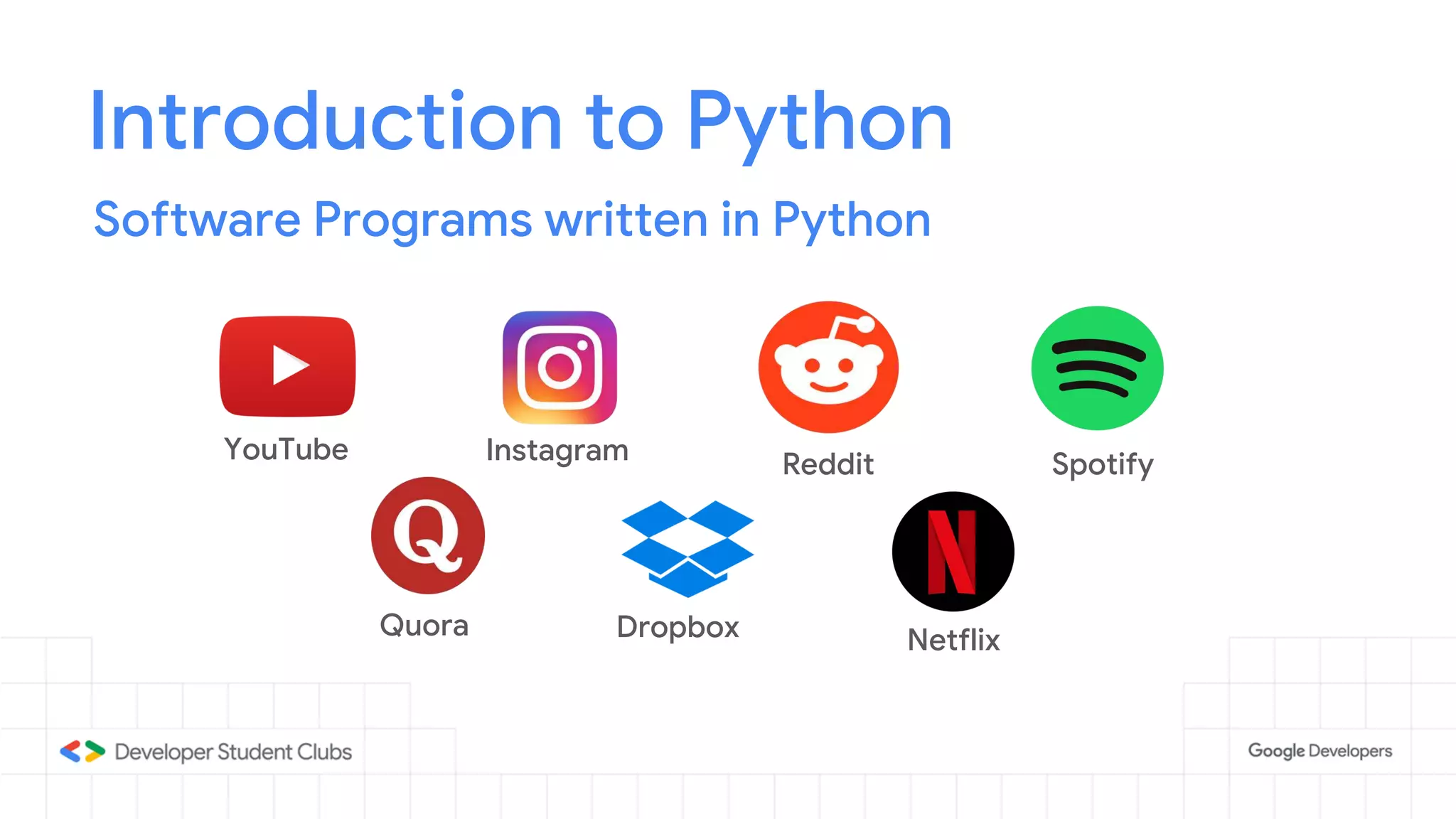 Introduction to Python

Software Programs written in Python

YouTube

Instagram

Reddit

Spotify

Q

Quora

Dropbox

N

Netflix

Developer Student Clubs

Google Developers